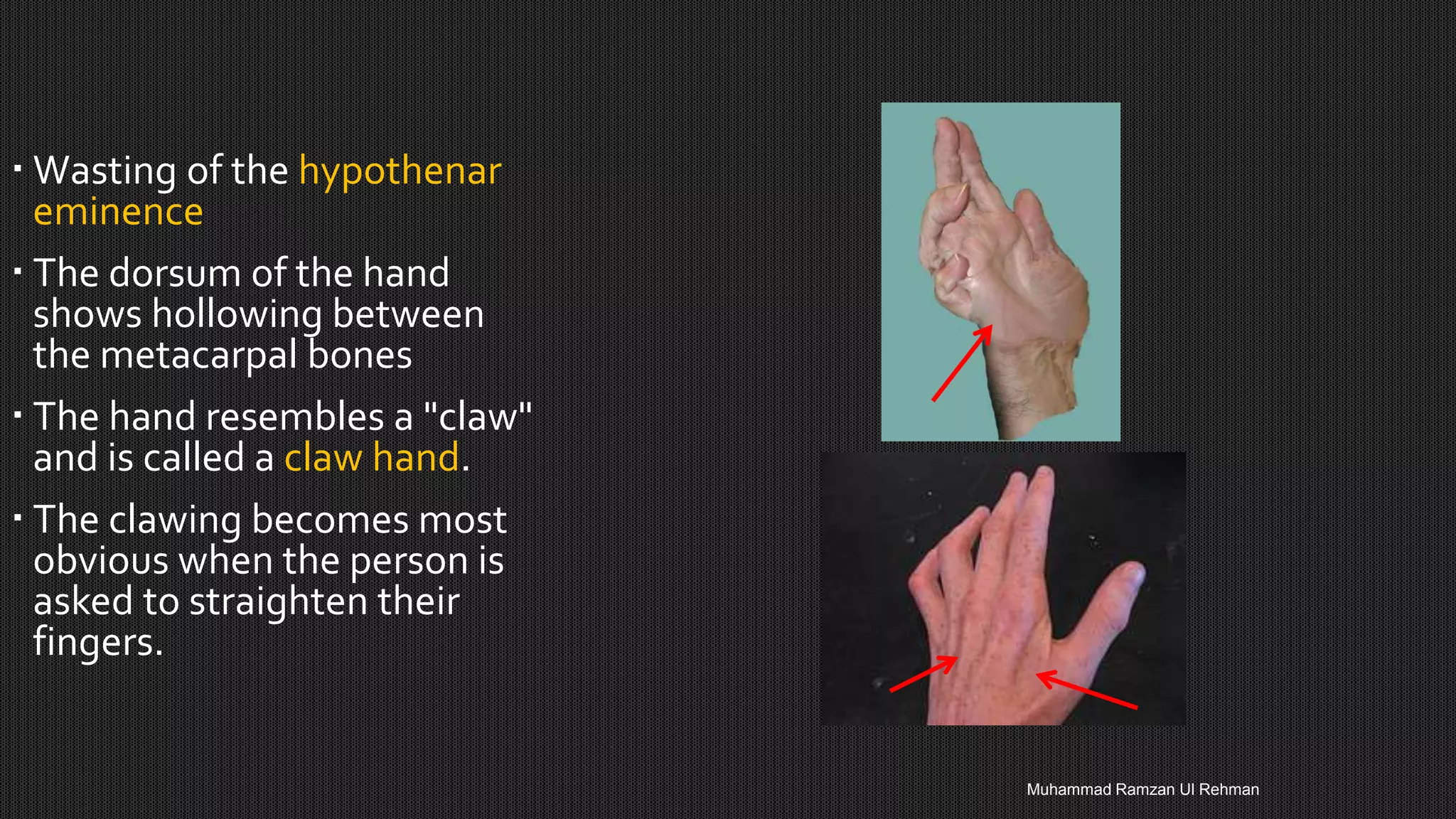 ▪ Wasting of the hypothenar eminence

▪ The dorsum of the hand shows hollowing between the metacarpal bones

▪ The hand resembles a "claw" and is called a claw hand.

▪ The clawing becomes most obvious when the person is asked to straighten their fingers.

Muhammad Ramzan Ul Rehman